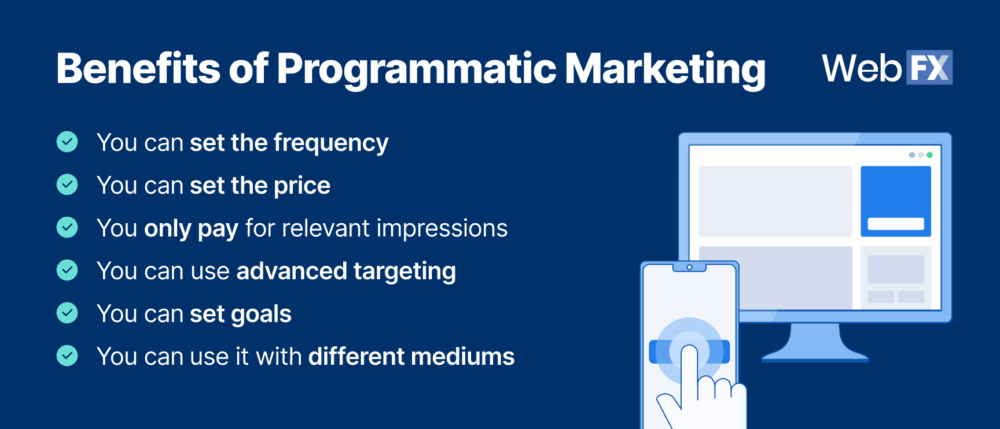 Benefits of Programmatic Marketing

WebFX

You can set the frequency

You can set the price

You only pay for relevant impressions

You can use advanced targeting

You can set goals

You can use it with different mediums